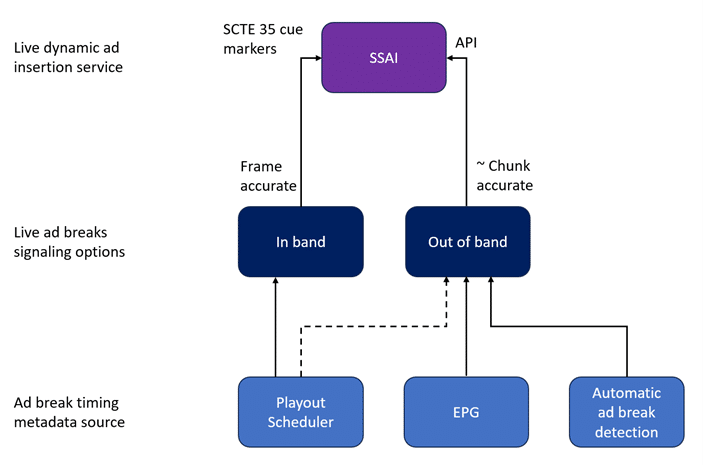 Live dynamic ad insertion service

SCTE 35 cue markers

SSAI

API

Frame accurate

~ Chunk accurate

Live ad breaks signaling options

In band

Out of band

Ad break timing metadata source

Playout Scheduler

EPG

Automatic ad break detection